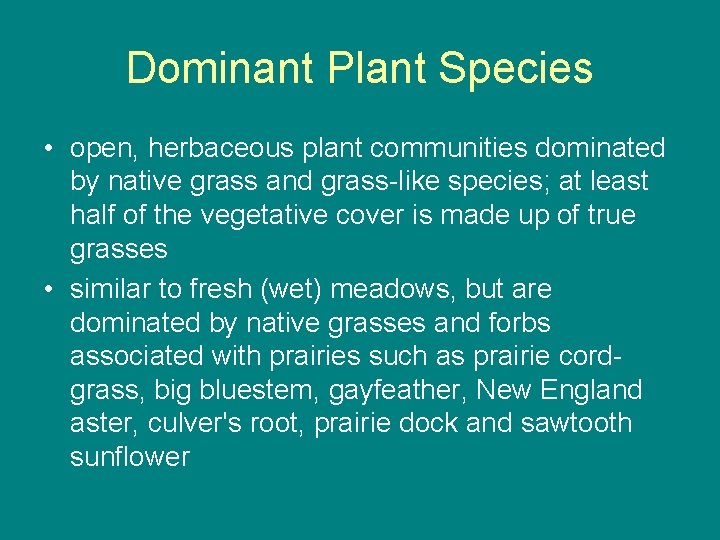 Dominant Plant Species

• open, herbaceous plant communities dominated by native grass and grass-like species; at least half of the vegetative cover is made up of true grasses

• similar to fresh (wet) meadows, but are dominated by native grasses and forbs associated with prairies such as prairie cord-grass, big bluestem, gayfeather, New England aster, culver's root, prairie dock and sawtooth sunflower